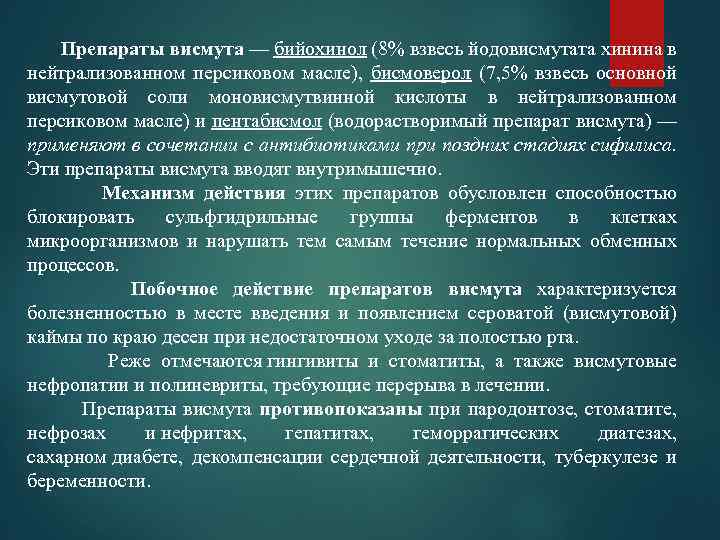 Препараты висмута — бийохинол (8% взвесь йодовисмутата хинина в нейтрализованном персиковом масле), бисмоверол (7,5% взвесь основной висмутовой соли моновисмутвинной кислоты в нейтрализованном персиковом масле) и пентабисмол (водорастворимый препарат висмута) — применяют в сочетании с антибиотиками при поздних стадиях сифилиса. Эти препараты висмута вводят внутримышечно.

Механизм действия этих препаратов обусловлен способностью блокировать сульфгидрильные группы ферментов в клетках микроорганизмов и нарушать тем самым течение нормальных обменных процессов.

Побочное действие препаратов висмута характеризуется болезненностью в месте введения и появлением сероватой (висмутовой) каймы по краю десен при недостаточном уходе за полостью рта.

Реже отмечаются гингивиты и стоматиты, а также висмутовые нефропатии и полиневриты, требующие перерыва в лечении.

Препараты висмута противопоказаны при пародонтозе, стоматите, нефрозах и нефритах, гепатитах, геморрагических диатезах, сахарном диабете, декомпенсации сердечной деятельности, туберкулезе и беременности.